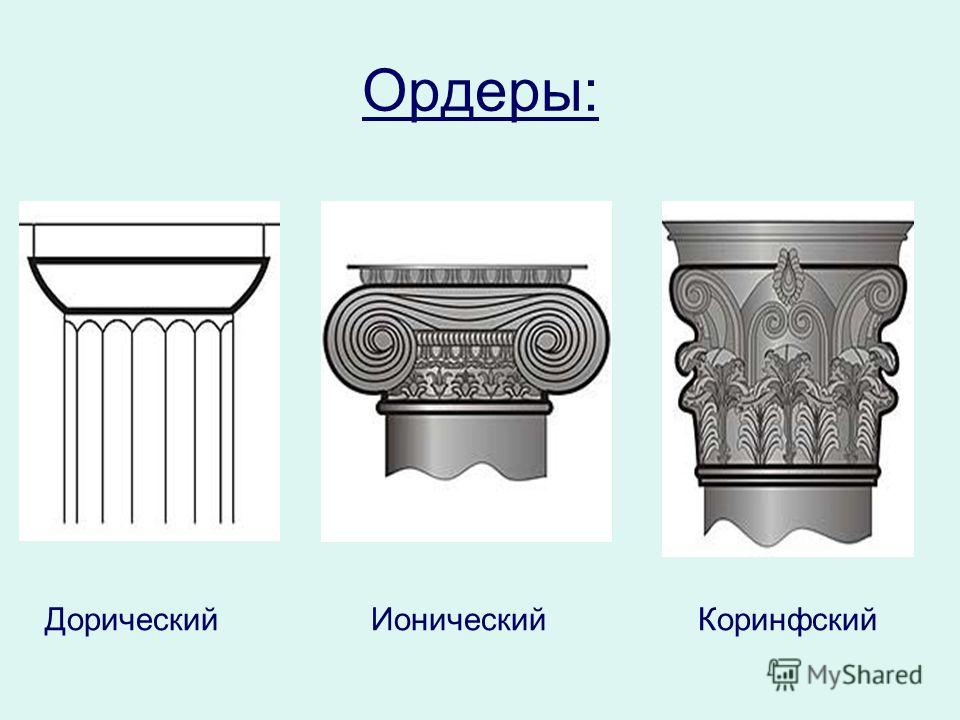 Ордеры:

Дорический

Ионический

Коринфский

MyShared